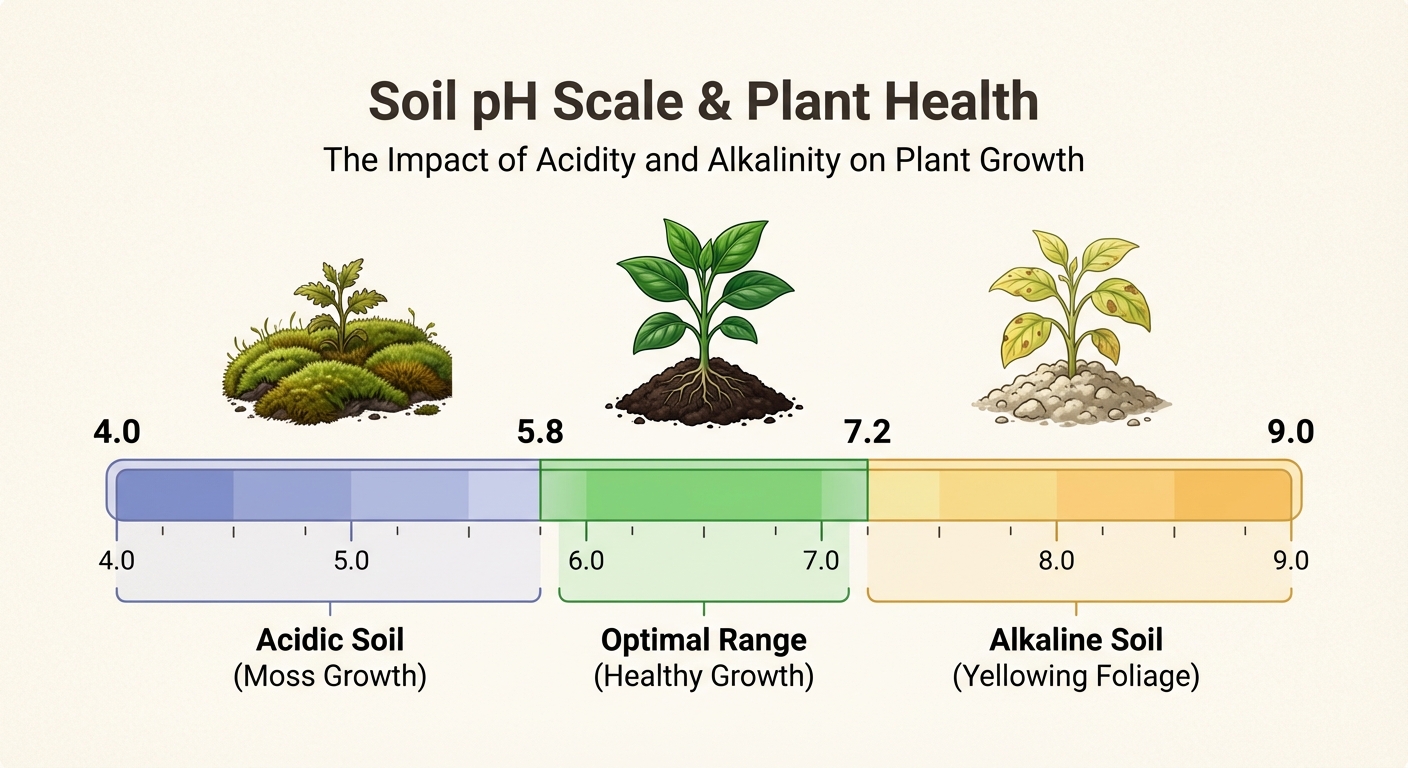 Soil pH Scale & Plant Health

The Impact of Acidity and Alkalinity on Plant Growth

4.0

5.8

7.2

9.0

4.0

5.0

6.0

7.0

8.0

9.0

Acidic Soil
(Moss Growth)

Optimal Range
(Healthy Growth)

Alkaline Soil
(Yellowing Foliage)